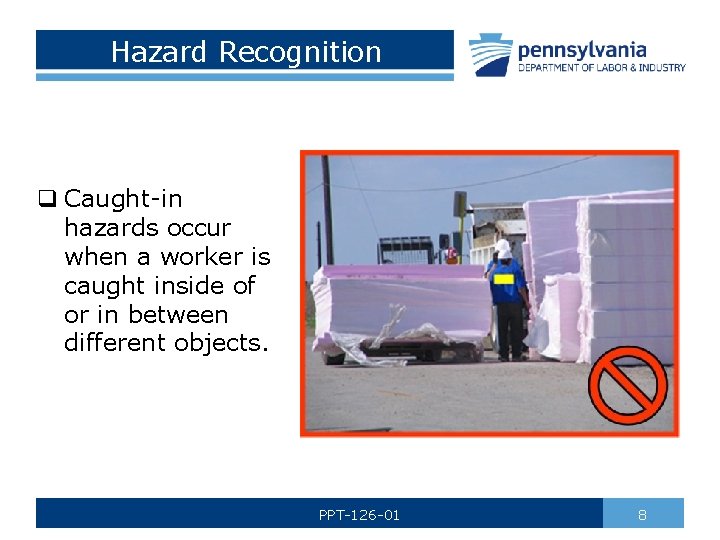 Hazard Recognition

pennsylvania
DEPARTMENT OF LABOR & INDUSTRY

❑ Caught-in hazards occur when a worker is caught inside of or in between different objects.

PPT-126-01

8